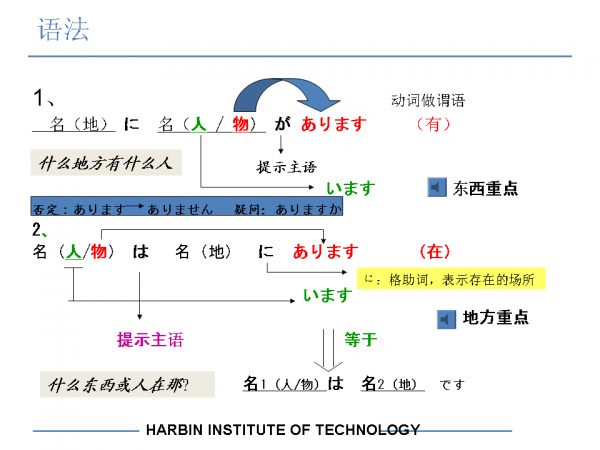 语法

1、

动词做谓语

名（地） に 名（人 / 物） が あります （有）

什么地方有什么人

提示主语

います

东西重点

否定：あります → ありません 疑问：ありますか

2、

名（人/物） は 名（地） に あります （在）

に：格助词，表示存在的场所

います

地方重点

提示主语

等于

什么东西或人在那?

名1（人/物）は 名2（地） です

HARBIN INSTITUTE OF TECHNOLOGY